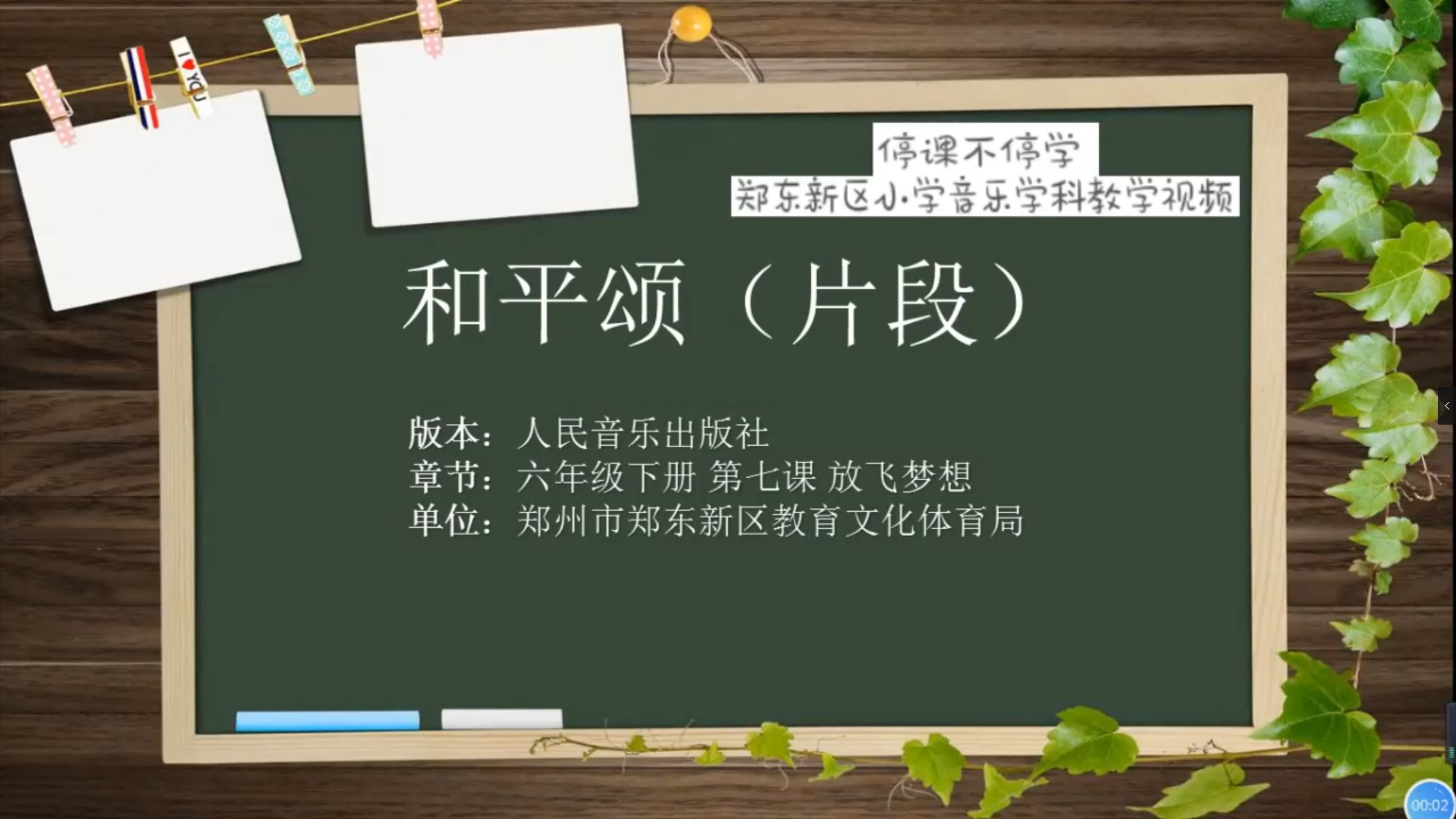 I ♥ YOU

停课不停学
郑东新区小学音乐学科教学视频

和平颂（片段）

版本：人民音乐出版社
章节：六年级下册 第七课 放飞梦想
单位：郑州市郑东新区教育文化体育局

00:02